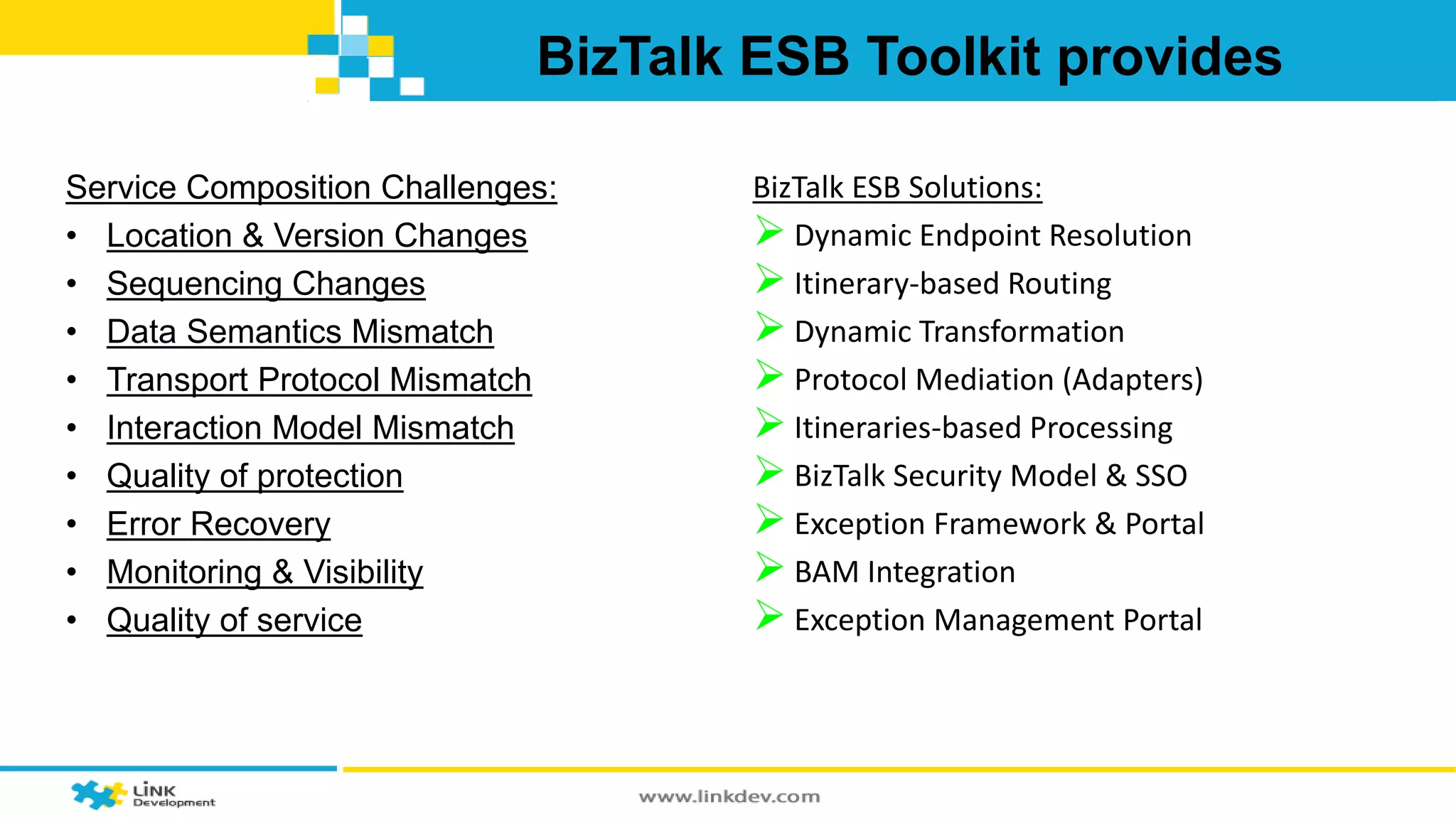 BizTalk ESB Toolkit provides

Service Composition Challenges:
• Location & Version Changes
• Sequencing Changes
• Data Semantics Mismatch
• Transport Protocol Mismatch
• Interaction Model Mismatch
• Quality of protection
• Error Recovery
• Monitoring & Visibility
• Quality of service

BizTalk ESB Solutions:
➢ Dynamic Endpoint Resolution
➢ Itinerary-based Routing
➢ Dynamic Transformation
➢ Protocol Mediation (Adapters)
➢ Itineraries-based Processing
➢ BizTalk Security Model & SSO
➢ Exception Framework & Portal
➢ BAM Integration
➢ Exception Management Portal

LINK Development

www.linkdev.com